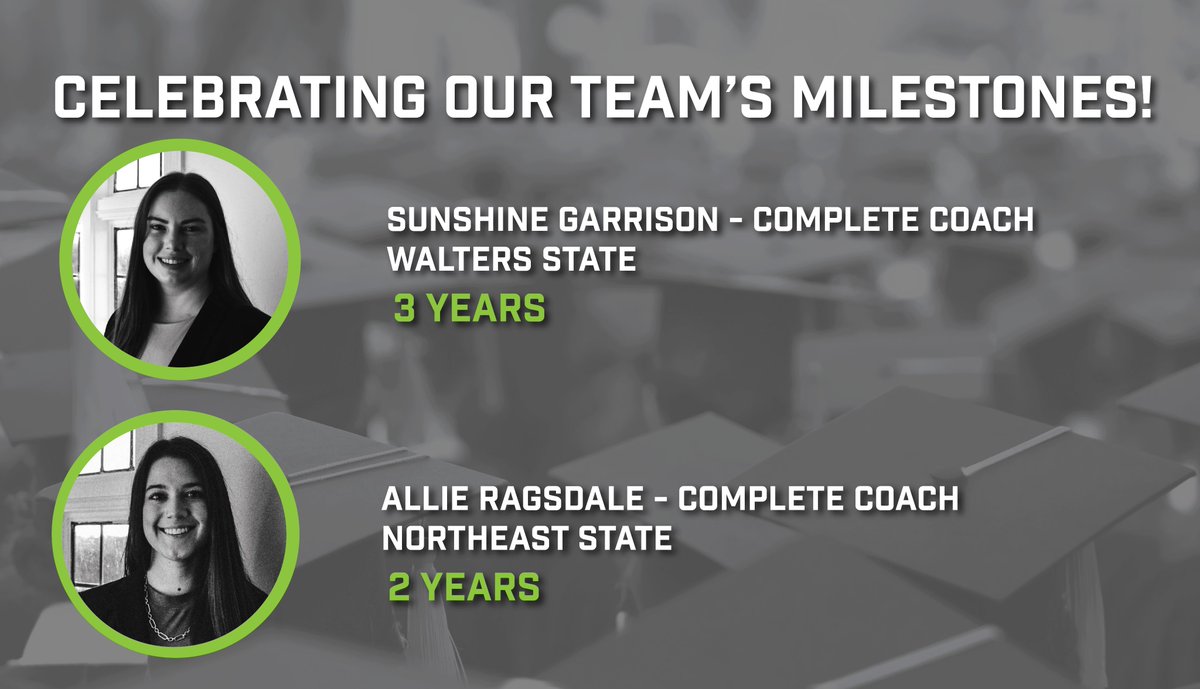 CELEBRATING OUR TEAM'S MILESTONES!

SUNSHINE GARRISON - COMPLETE COACH
WALTERS STATE
3 YEARS

ALLIE RAGSDALE - COMPLETE COACH
NORTHEAST STATE
2 YEARS